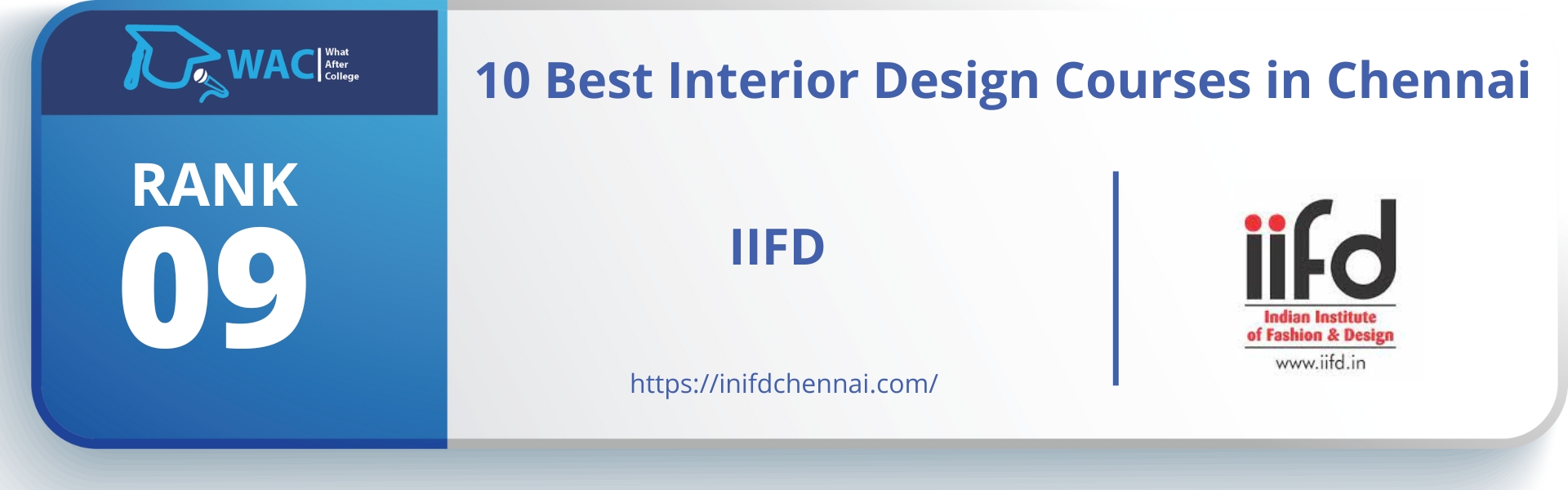 WAC What After College

10 Best Interior Design Courses in Chennai

RANK
09

IIFD

https://inifdchennai.com/

iifd
Indian Institute of Fashion & Design
www.iifd.in